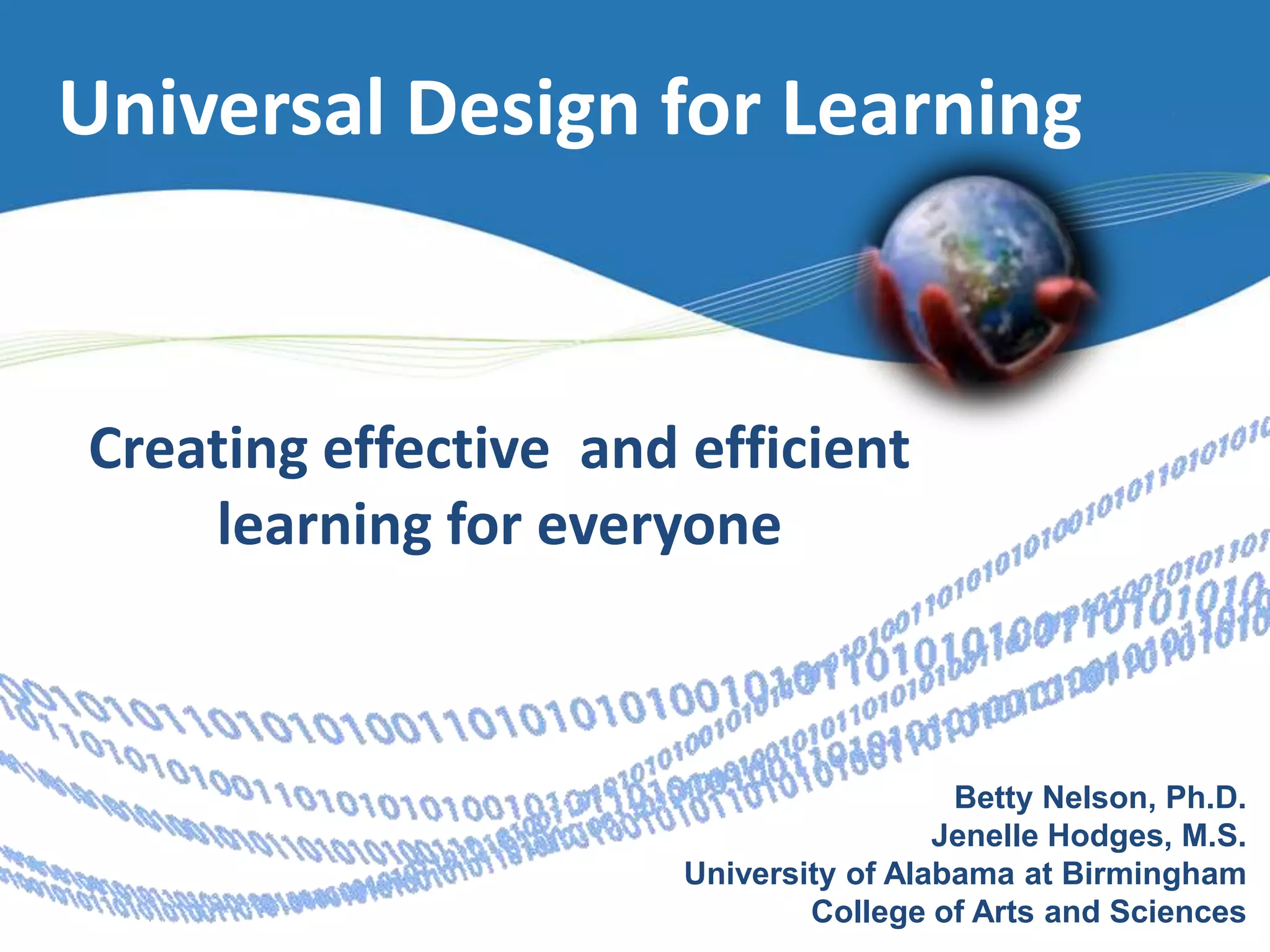 Universal Design for Learning

Creating effective and efficient learning for everyone

Betty Nelson, Ph.D.
Jenelle Hodges, M.S.
University of Alabama at Birmingham
College of Arts and Sciences